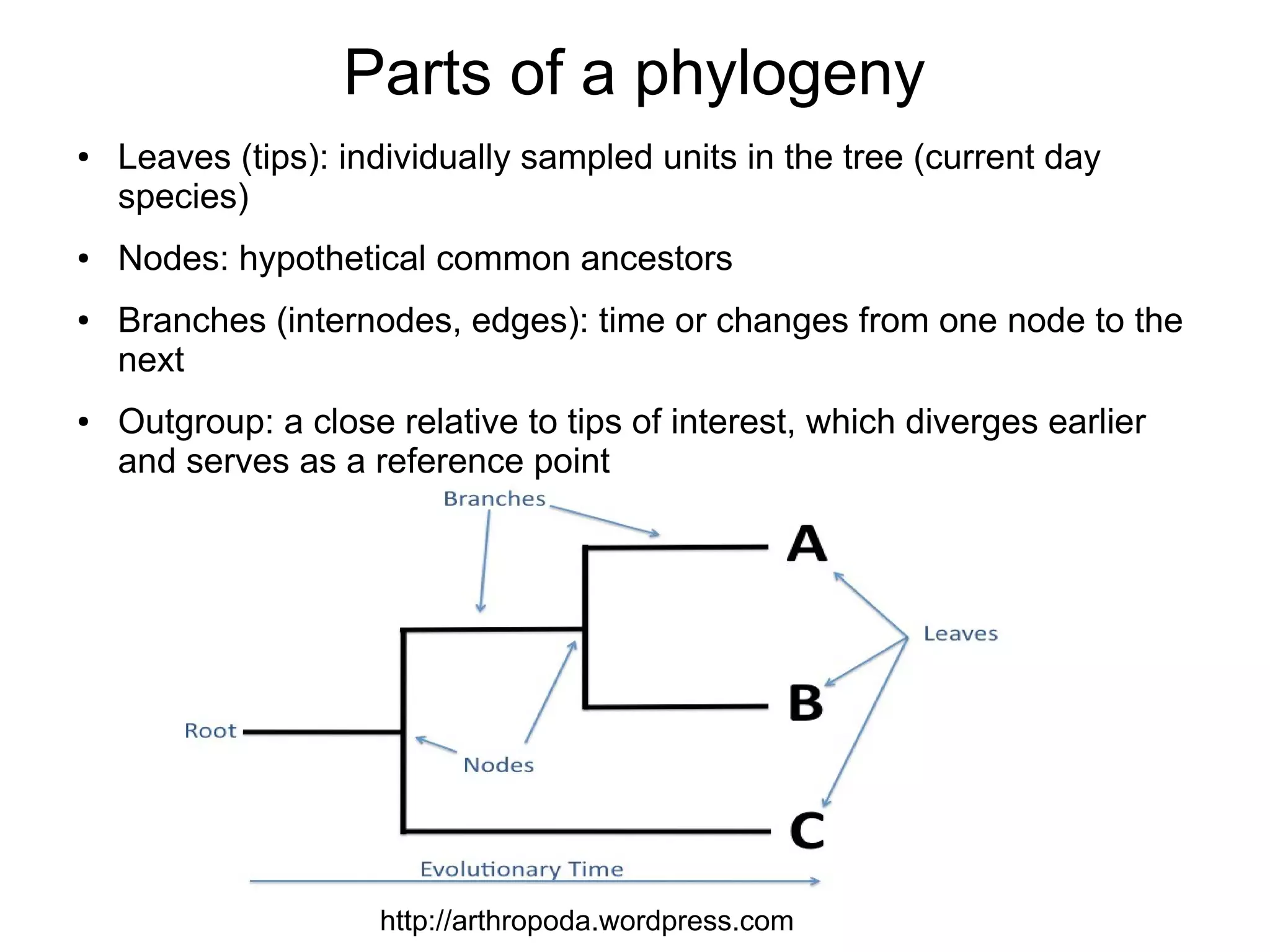 Parts of a phylogeny

• Leaves (tips): individually sampled units in the tree (current day species)

• Nodes: hypothetical common ancestors

• Branches (internodes, edges): time or changes from one node to the next

• Outgroup: a close relative to tips of interest, which diverges earlier and serves as a reference point

Branches

A

Leaves

B

Root

Nodes

C

Evolutionary Time

http://arthropoda.wordpress.com